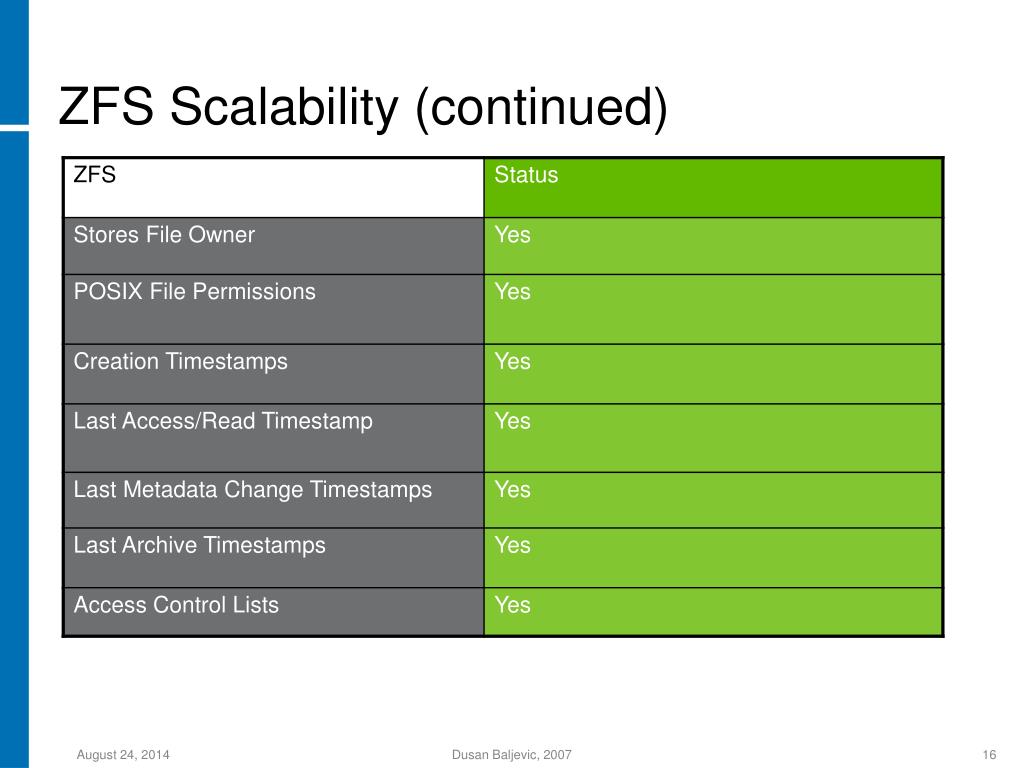 ZFS Scalability (continued)

| ZFS | Status |
|---|---|
| Stores File Owner | Yes |
| POSIX File Permissions | Yes |
| Creation Timestamps | Yes |
| Last Access/Read Timestamp | Yes |
| Last Metadata Change Timestamps | Yes |
| Last Archive Timestamps | Yes |
| Access Control Lists | Yes |

August 24, 2014

Dusan Baljevic, 2007

16